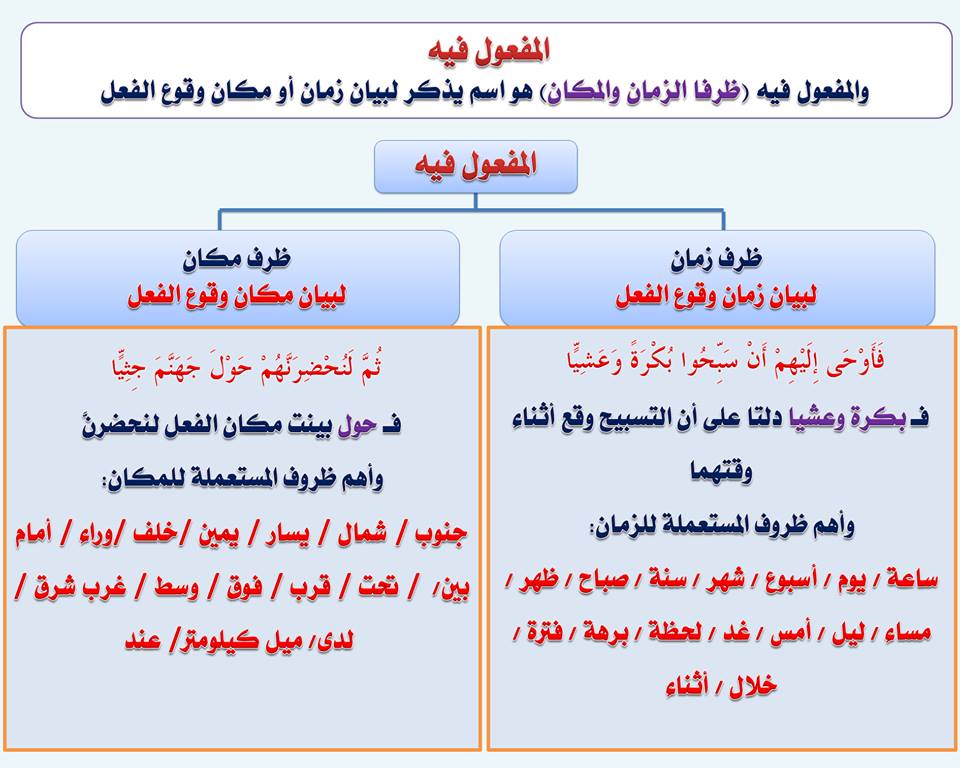 المفعول فيه
والمفعول فيه (ظرفا الزمان والمكان) هو اسم يذكر لبيان زمان أو مكان وقوع الفعل

المفعول فيه

ظرف زمان
لبيان زمان وقوع الفعل

فَأَوْحَى إِلَيْهِمْ أَنْ سَبِّحُوا بُكْرَةً وَعَشِيًّا

فـ بكرة وعشيا دلتا على أن التسبيح وقع أثناء وقتهما

وأهم ظروف المستعملة للزمان:

ساعة / يوم / أسبوع / شهر / سنة / صباح / ظهر / مساء / ليل / أمس / غد / لحظة / برهة / فترة / خلال / أثناء

ظرف مكان
لبيان مكان وقوع الفعل

ثُمَّ لَنُحْضِرَنَّهُمْ حَوْلَ جَهَنَّمَ جِثِيًّا

فـ حول بينت مكان الفعل لنحضرنَّ

وأهم ظروف المستعملة للمكان:

جنوب / شمال / يسار / يمين /خلف /وراء / أمام بين/ / تحت / قرب / فوق / وسط / غرب شرق / لدى/ ميل كيلومتر/ عند